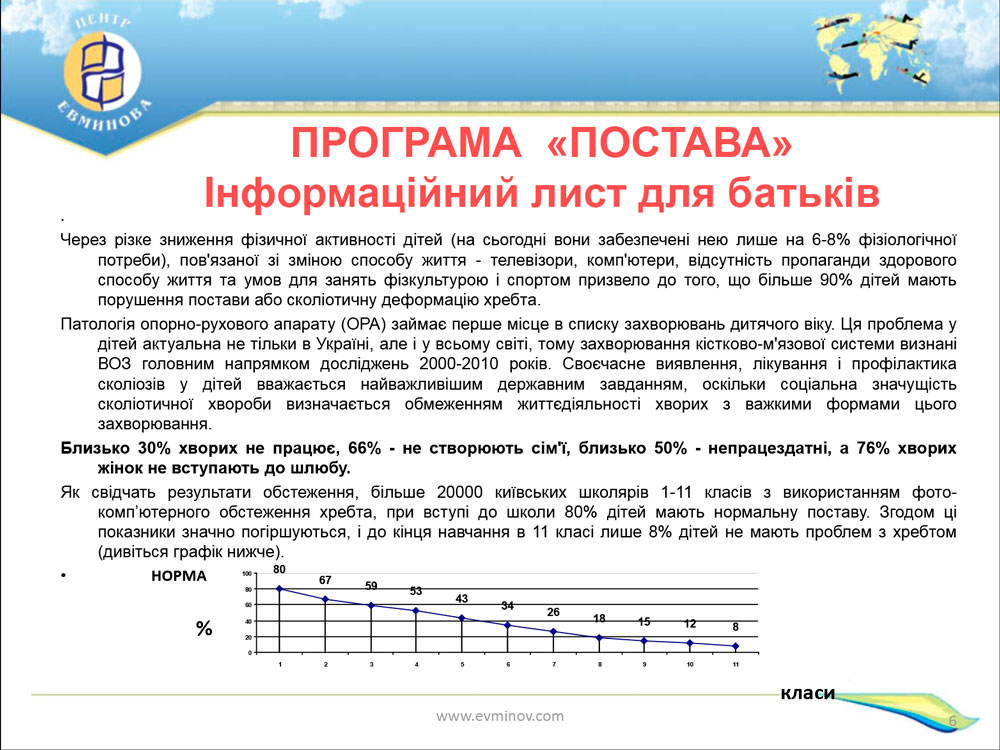 ЦЕНТР ЕВМИНОВА

ПРОГРАМА «ПОСТАВА»
Інформаційний лист для батьків

.

Через різке зниження фізичної активності дітей (на сьогодні вони забезпечені нею лише на 6-8% фізіологічної потреби), пов'язаної зі зміною способу життя - телевізори, комп'ютери, відсутність пропаганди здорового способу життя та умов для занять фізкультурою і спортом призвело до того, що більше 90% дітей мають порушення постави або сколіотичну деформацію хребта.

Патологія опорно-рухового апарату (ОРА) займає перше місце в списку захворювань дитячого віку. Ця проблема у дітей актуальна не тільки в Україні, але і у всьому світі, тому захворювання кістково-м'язової системи визнані ВОЗ головним напрямком досліджень 2000-2010 років. Своєчасне виявлення, лікування і профілактика сколіозів у дітей вважається найважливішим державним завданням, оскільки соціальна значущість сколіотичної хвороби визначається обмеженням життєдіяльності хворих з важкими формами цього захворювання.

Близько 30% хворих не працює, 66% - не створюють сім'ї, близько 50% - непрацездатні, а 76% хворих жінок не вступають до шлюбу.

Як свідчать результати обстеження, більше 20000 київських школярів 1-11 класів з використанням фото-комп'ютерного обстеження хребта, при вступі до школи 80% дітей мають нормальну поставу. Згодом ці показники значно погіршуються, і до кінця навчання в 11 класі лише 8% дітей не мають проблем з хребтом (дивіться графік нижче).

• НОРМА

%

100 80 60 40 20 0

80 67 59 53 43 34 26 18 15 12 8

1 2 3 4 5 6 7 8 9 10 11

класи

www.evminov.com

6